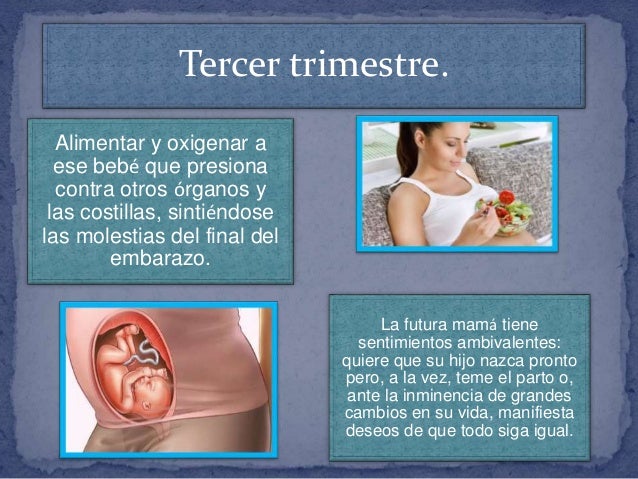 Tercer trimestre.

Alimentar y oxigenar a ese bebé que presiona contra otros órganos y las costillas, sintiéndose las molestias del final del embarazo.

La futura mamá tiene sentimientos ambivalentes: quiere que su hijo nazca pronto pero, a la vez, teme el parto o, ante la inminencia de grandes cambios en su vida, manifiesta deseos de que todo siga igual.